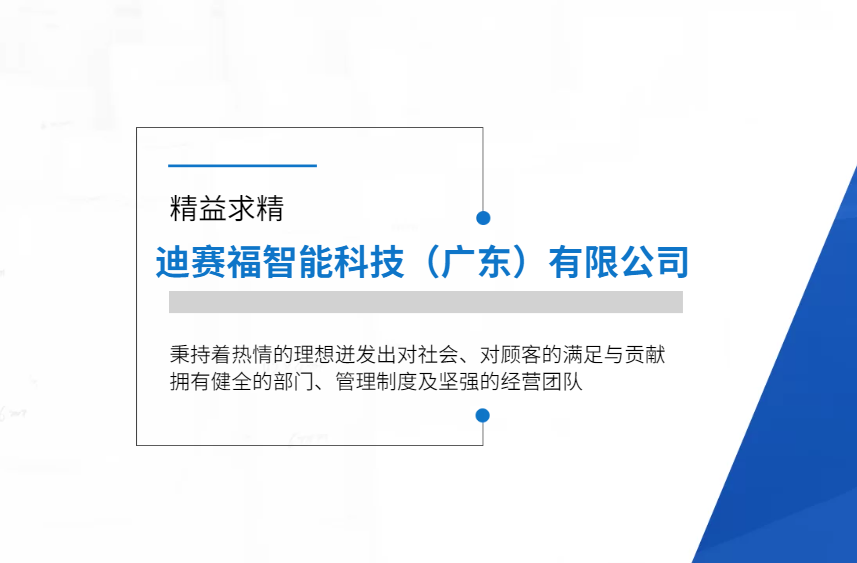 精益求精

迪赛福智能科技（广东）有限公司

秉持着热情的理想迸发出对社会、对顾客的满足与贡献
拥有健全的部门、管理制度及坚强的经营团队